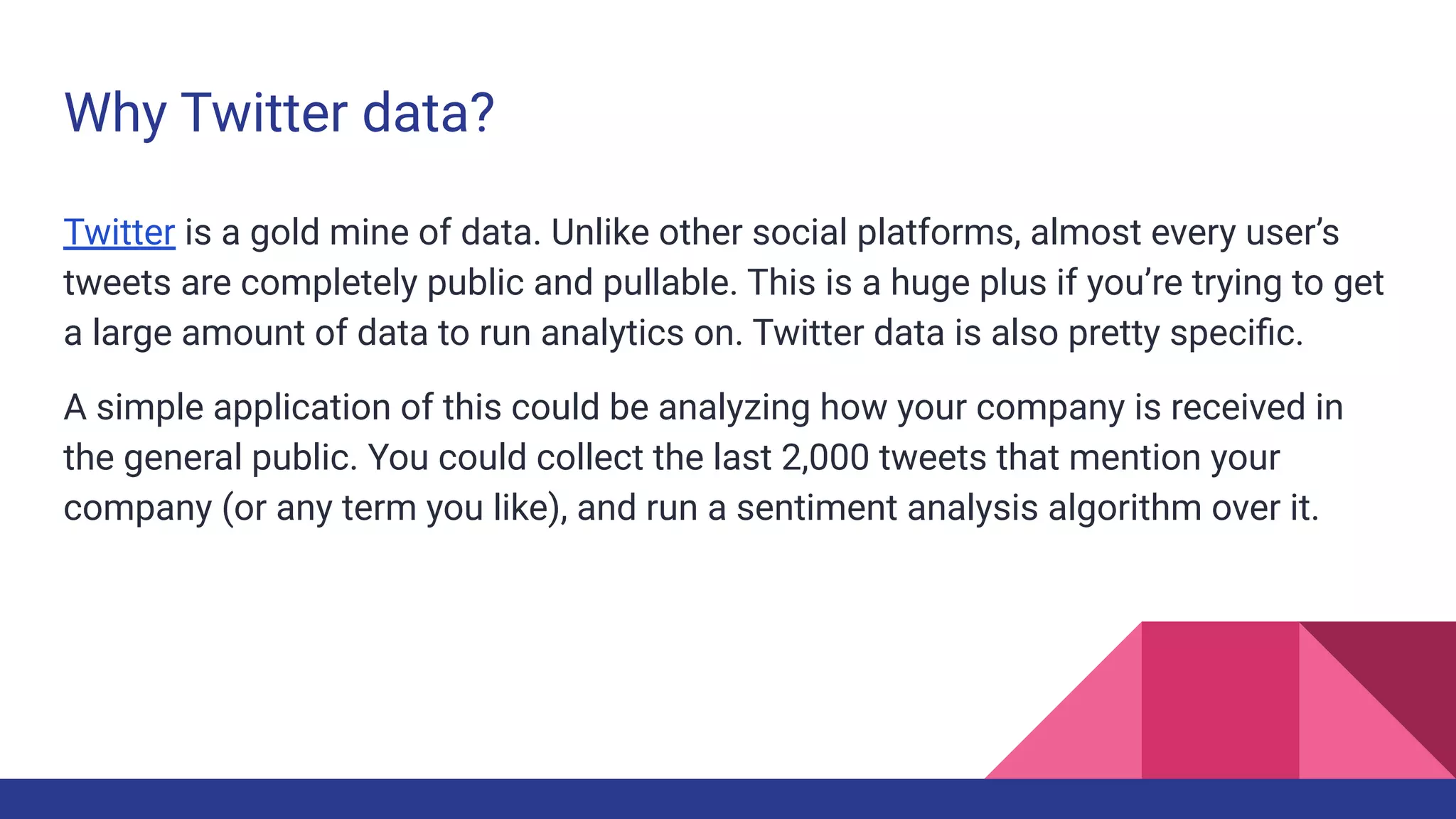 Why Twitter data?

Twitter is a gold mine of data. Unlike other social platforms, almost every user's tweets are completely public and pullable. This is a huge plus if you're trying to get a large amount of data to run analytics on. Twitter data is also pretty specific.

A simple application of this could be analyzing how your company is received in the general public. You could collect the last 2,000 tweets that mention your company (or any term you like), and run a sentiment analysis algorithm over it.